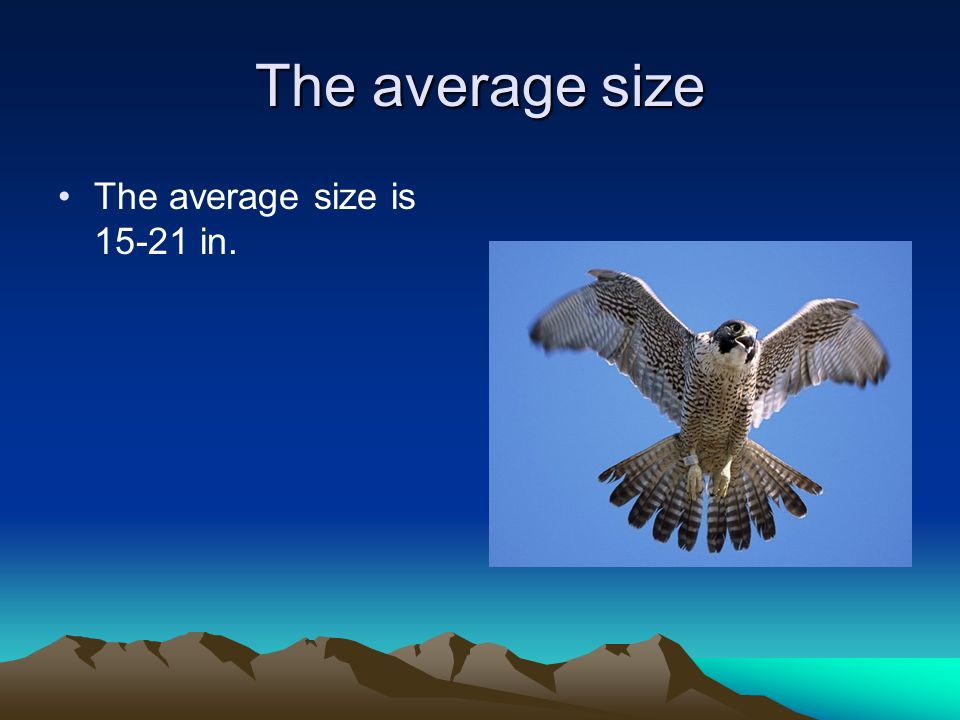 The average size

• The average size is 15-21 in.